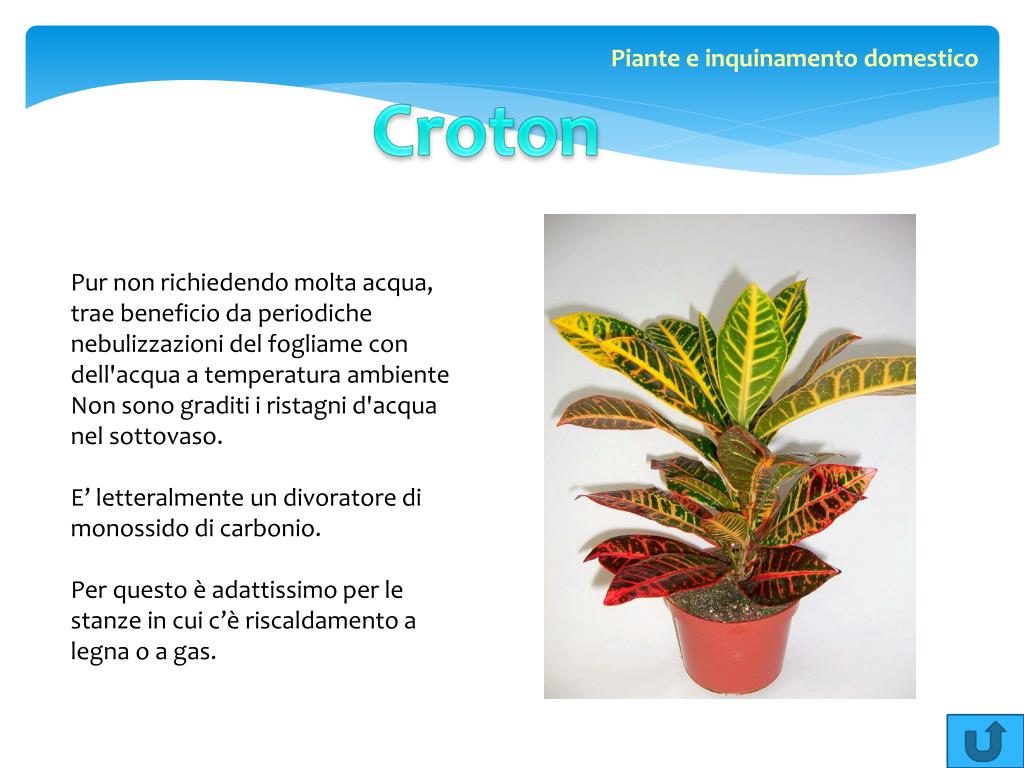 Piante e inquinamento domestico

Croton

Pur non richiedendo molta acqua, trae beneficio da periodiche nebulizzazioni del fogliame con dell'acqua a temperatura ambiente Non sono graditi i ristagni d'acqua nel sottovaso.

E’ letteralmente un divoratore di monossido di carbonio.

Per questo è adattissimo per le stanze in cui c’è riscaldamento a legna o a gas.